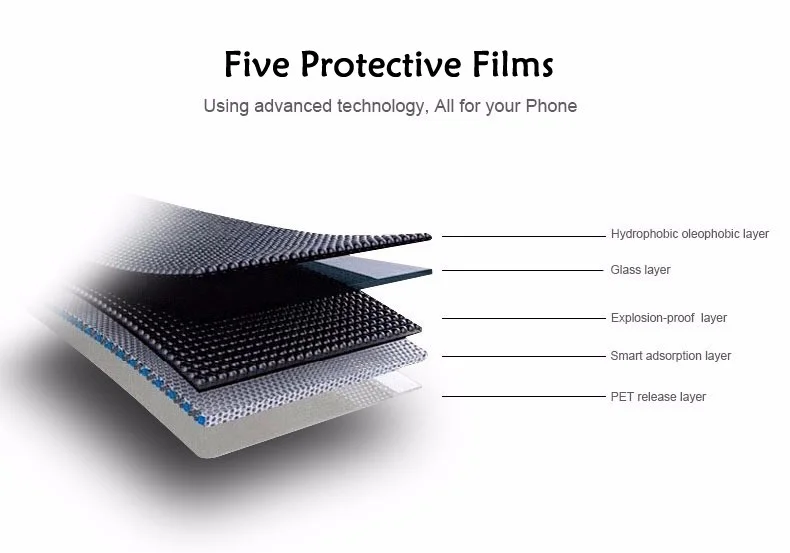 Five Protective Films

Using advanced technology, All for your Phone

Hydrophobic oleophobic layer

Glass layer

Explosion-proof layer

Smart adsorption layer

PET release layer